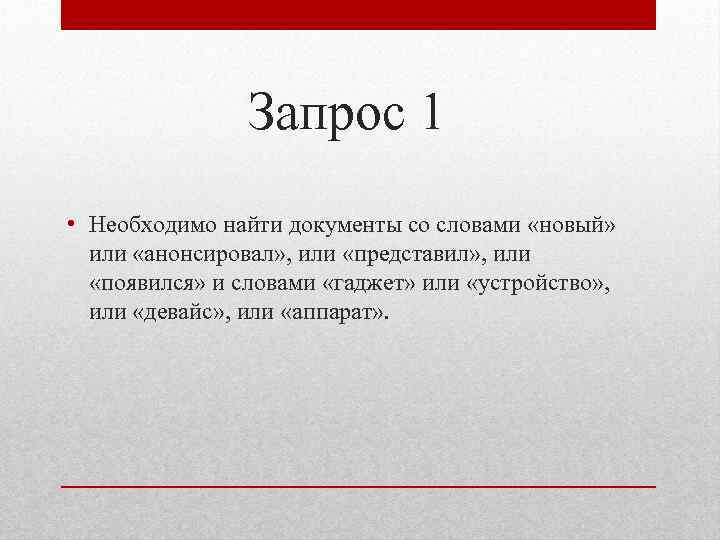 Запрос 1

• Необходимо найти документы со словами «новый» или «анонсировал», или «представил», или «появился» и словами «гаджет» или «устройство», или «девайс», или «аппарат».